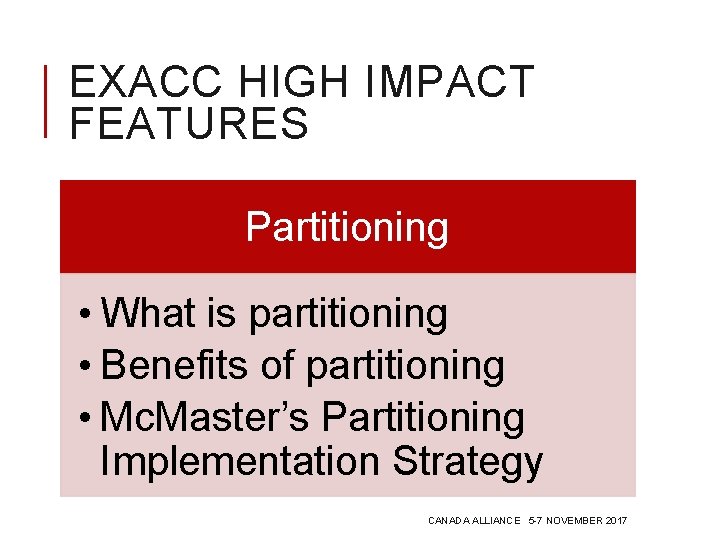 EXACC HIGH IMPACT FEATURES

Partitioning

• What is partitioning
• Benefits of partitioning
• McMaster's Partitioning Implementation Strategy

CANADA ALLIANCE 5-7 NOVEMBER 2017